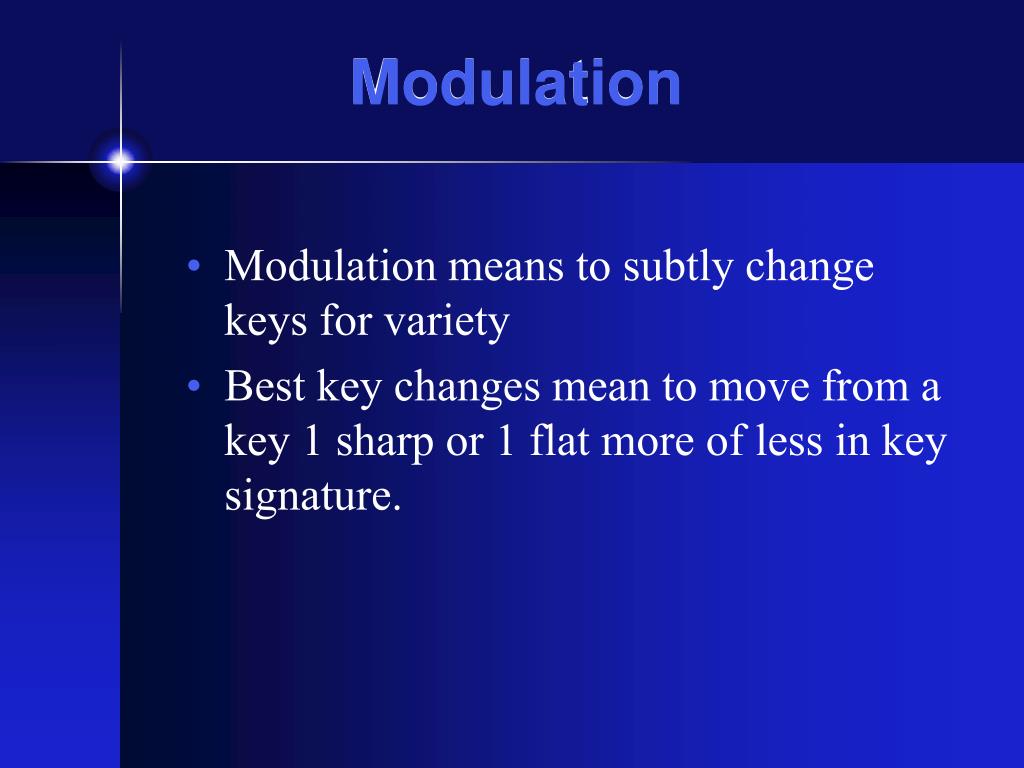 Modulation

• Modulation means to subtly change keys for variety
• Best key changes mean to move from a key 1 sharp or 1 flat more of less in key signature.